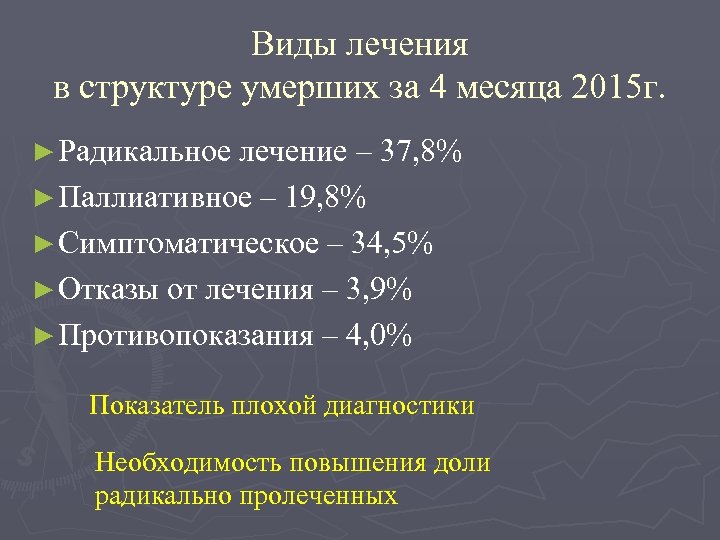 Виды лечения
в структуре умерших за 4 месяца 2015г.

►Радикальное лечение – 37,8%

►Паллиативное – 19,8%

►Симптоматическое – 34,5%

►Отказы от лечения – 3,9%

►Противопоказания – 4,0%

Показатель плохой диагностики

Необходимость повышения доли радикально пролеченных